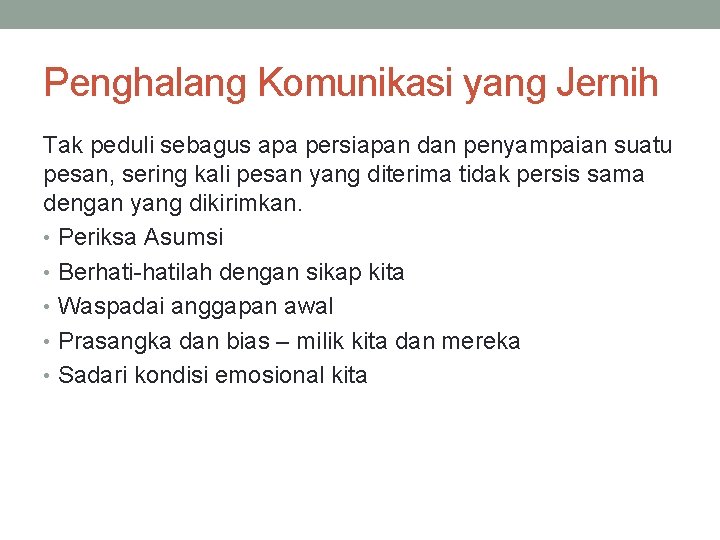 Penghalang Komunikasi yang Jernih

Tak peduli sebagus apa persiapan dan penyampaian suatu pesan, sering kali pesan yang diterima tidak persis sama dengan yang dikirimkan.

• Periksa Asumsi
• Berhati-hatilah dengan sikap kita
• Waspadai anggapan awal
• Prasangka dan bias – milik kita dan mereka
• Sadari kondisi emosional kita